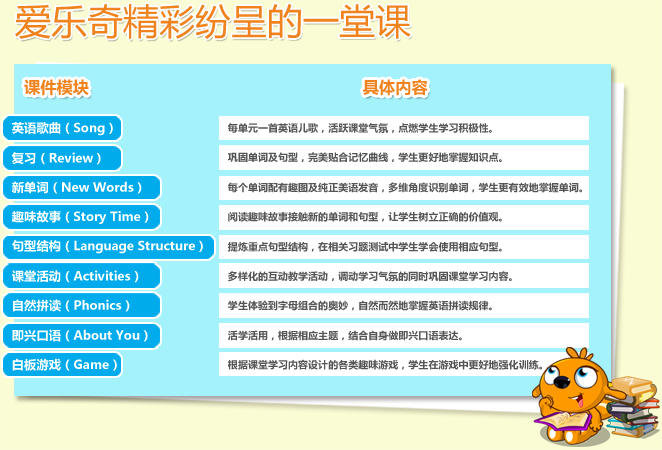 爱乐奇精彩纷呈的一堂课

| 课件模块 | 具体内容 |
|---|---|
| 英语歌曲（Song） | 每单元一首英语儿歌，活跃课堂气氛，点燃学生学习积极性。 |
| 复习（Review） | 巩固单词及句型，完美贴合记忆曲线，学生更好地掌握知识点。 |
| 新单词（New Words） | 每个单词配有趣图及纯正美语发音，多维角度识别单词，学生更有效地掌握单词。 |
| 趣味故事（Story Time） | 阅读趣味故事接触新的单词和句型，让学生树立正确的价值观。 |
| 句型结构（Language Structure） | 提炼重点句型结构，在相关习题测试中学生学会使用相应句型。 |
| 课堂活动（Activities） | 多样化的互动教学活动，调动学习气氛的同时巩固课堂学习内容。 |
| 自然拼读（Phonics） | 学生体验到字母组合的奥妙，自然而然地掌握英语拼读规律。 |
| 即兴口语（About You） | 活学活用，根据相应主题，结合自身做即兴口语表达。 |
| 白板游戏（Game） | 根据课堂学习内容设计的各类趣味游戏，学生在游戏中更好地强化训练。 |